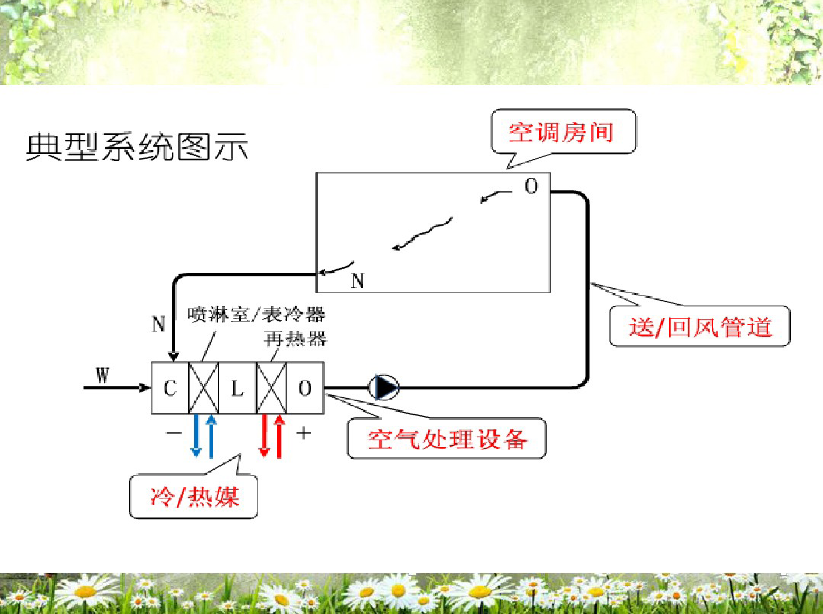 典型系统图示

空调房间

O

N

N

喷淋室/表冷器

再热器

送/回风管道

W

C

L

O

−

+

空气处理设备

冷/热媒